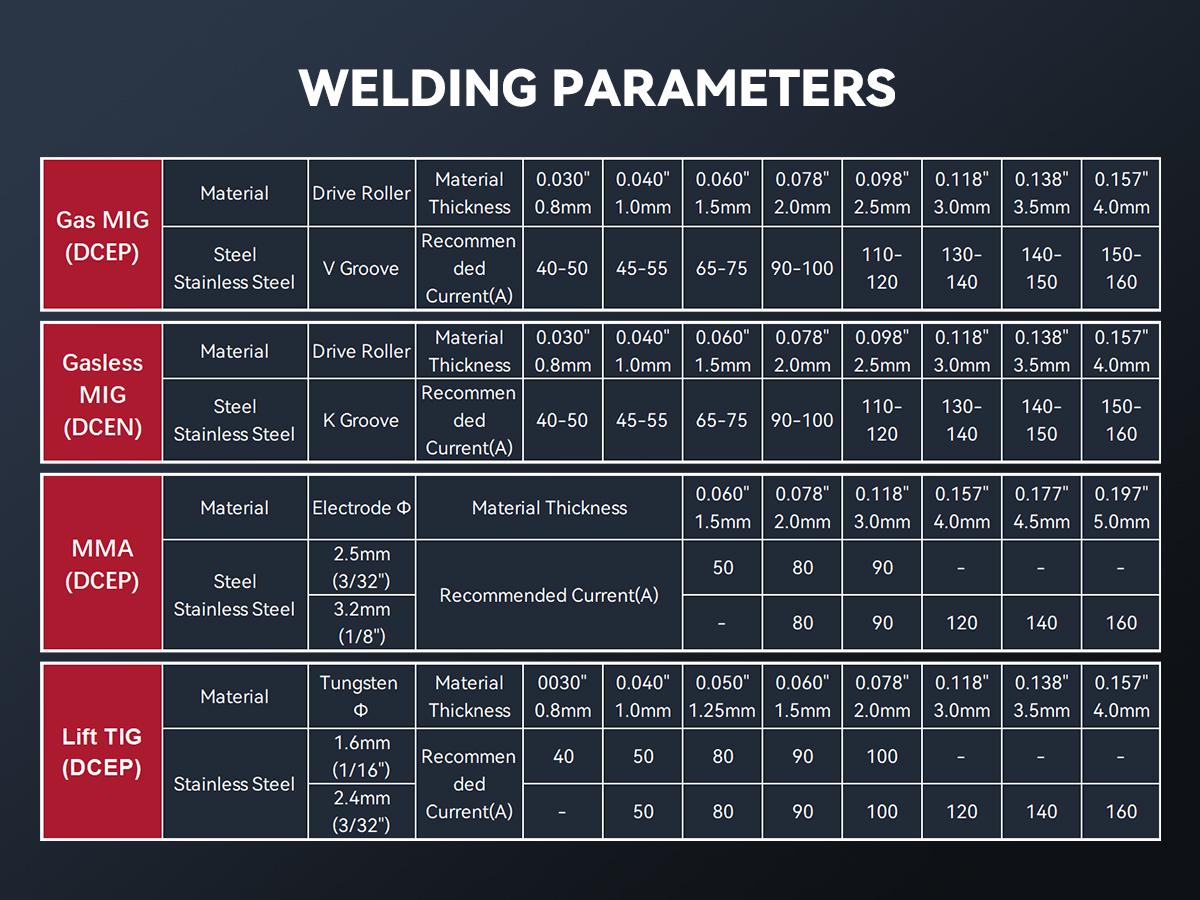 WELDING PARAMETERS

| Gas MIG (DCEP) | Material | Drive Roller | Material Thickness | 0.030" 0.8mm | 0.040" 1.0mm | 0.060" 1.5mm | 0.078" 2.0mm | 0.098" 2.5mm | 0.118" 3.0mm | 0.138" 3.5mm | 0.157" 4.0mm |
|---|---|---|---|---|---|---|---|---|---|---|---|
| | Steel Stainless Steel | V Groove | Recommended Current(A) | 40-50 | 45-55 | 65-75 | 90-100 | 110-120 | 130-140 | 140-150 | 150-160 |

| Gasless MIG (DCEN) | Material | Drive Roller | Material Thickness | 0.030" 0.8mm | 0.040" 1.0mm | 0.060" 1.5mm | 0.078" 2.0mm | 0.098" 2.5mm | 0.118" 3.0mm | 0.138" 3.5mm | 0.157" 4.0mm |
|---|---|---|---|---|---|---|---|---|---|---|---|
| | Steel Stainless Steel | K Groove | Recommended Current(A) | 40-50 | 45-55 | 65-75 | 90-100 | 110-120 | 130-140 | 140-150 | 150-160 |

| MMA (DCEP) | Material | Electrode Φ | Material Thickness | 0.060" 1.5mm | 0.078" 2.0mm | 0.118" 3.0mm | 0.157" 4.0mm | 0.177" 4.5mm | 0.197" 5.0mm |
|---|---|---|---|---|---|---|---|---|---|
| | Steel Stainless Steel | 2.5mm (3/32") | Recommended Current(A) | 50 | 80 | 90 | - | - | - |
| | | 3.2mm (1/8") | | - | 80 | 90 | 120 | 140 | 160 |

| Lift TIG (DCEP) | Material | Tungsten Φ | Material Thickness | 0030" 0.8mm | 0.040" 1.0mm | 0.050" 1.25mm | 0.060" 1.5mm | 0.078" 2.0mm | 0.118" 3.0mm | 0.138" 3.5mm | 0.157" 4.0mm |
|---|---|---|---|---|---|---|---|---|---|---|---|
| | Stainless Steel | 1.6mm (1/16") | Recommended Current(A) | 40 | 50 | 80 | 90 | 100 | - | - | - |
| | | 2.4mm (3/32") | | - | 50 | 80 | 90 | 100 | 120 | 140 | 160 |